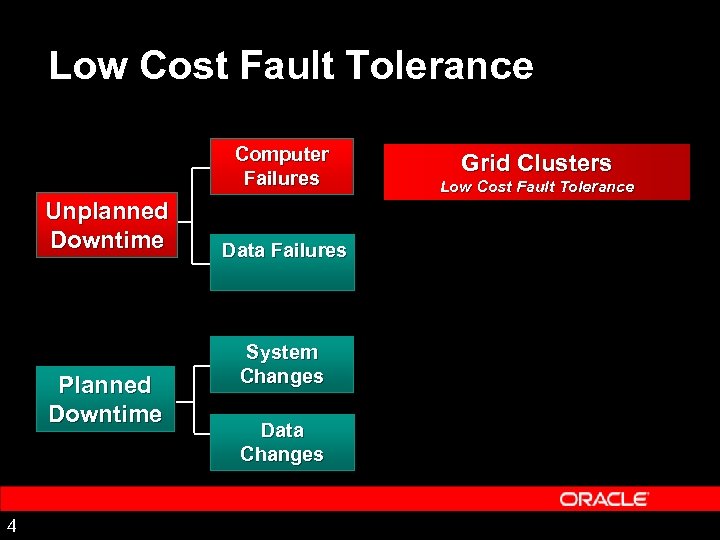 Low Cost Fault Tolerance

Unplanned Downtime

Computer Failures

Data Failures

Grid Clusters
Low Cost Fault Tolerance

Planned Downtime

System Changes

Data Changes

ORACLE

4